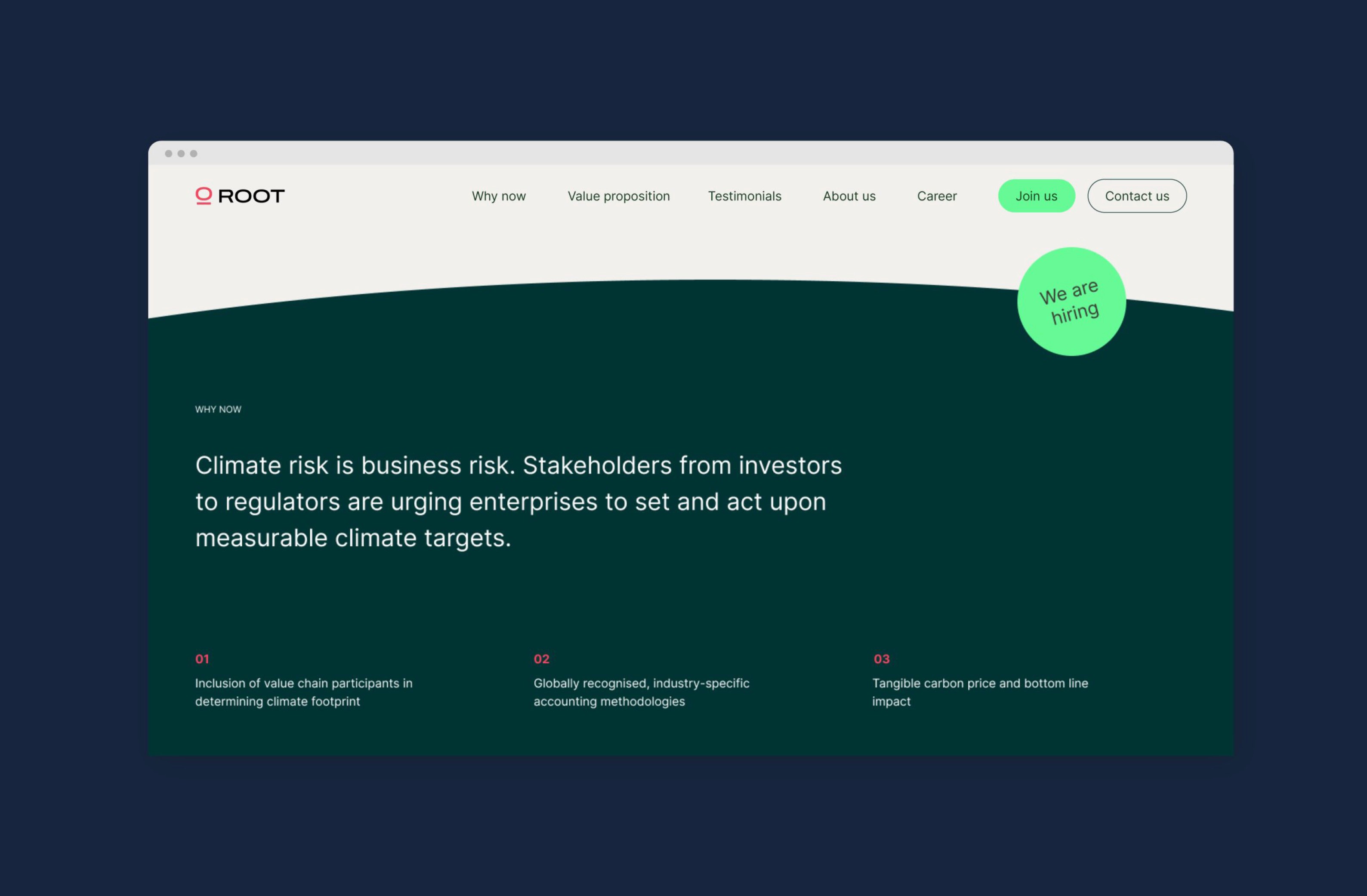 ROOT

Why now Value proposition Testimonials About us Career Join us Contact us

We are hiring

WHY NOW

Climate risk is business risk. Stakeholders from investors to regulators are urging enterprises to set and act upon measurable climate targets.

01
Inclusion of value chain participants in determining climate footprint

02
Globally recognised, industry-specific accounting methodologies

03
Tangible carbon price and bottom line impact